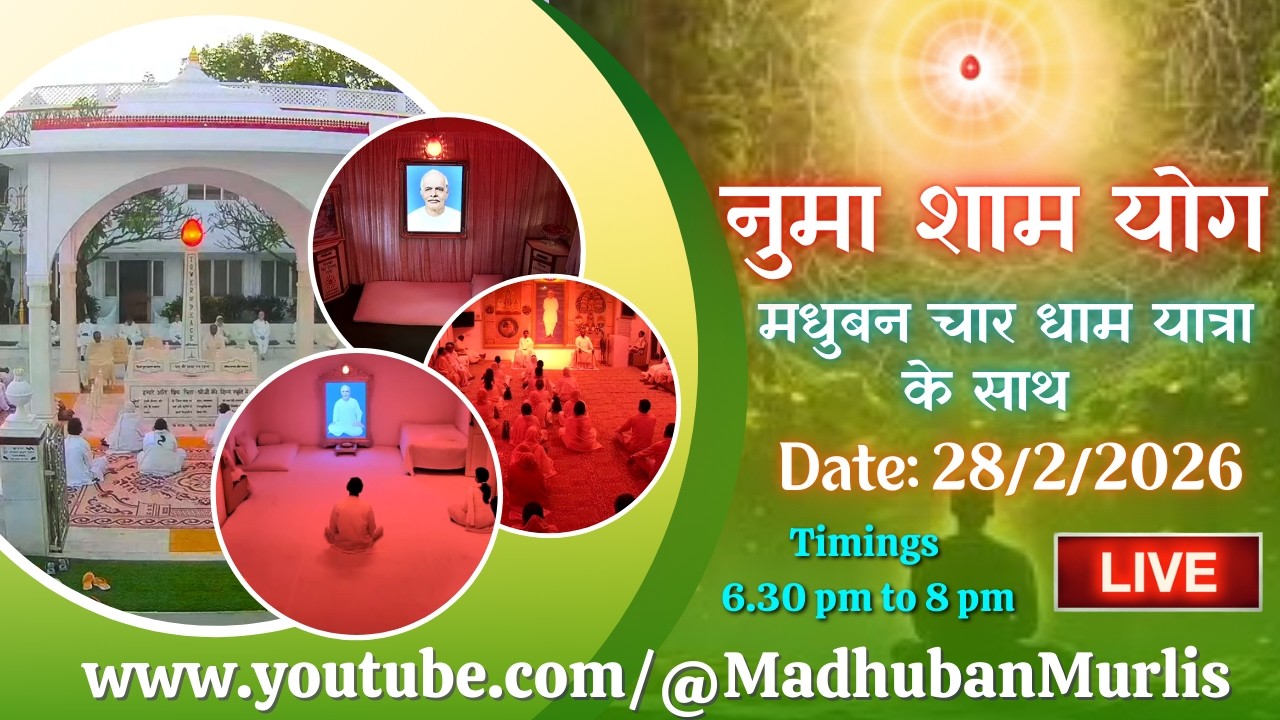 नुमा शाम योग

मधुबन चार धाम यात्रा के साथ

Date: 28/2/2026

Timings
6.30 pm to 8 pm

LIVE

www.youtube.com/@MadhubanMurlis